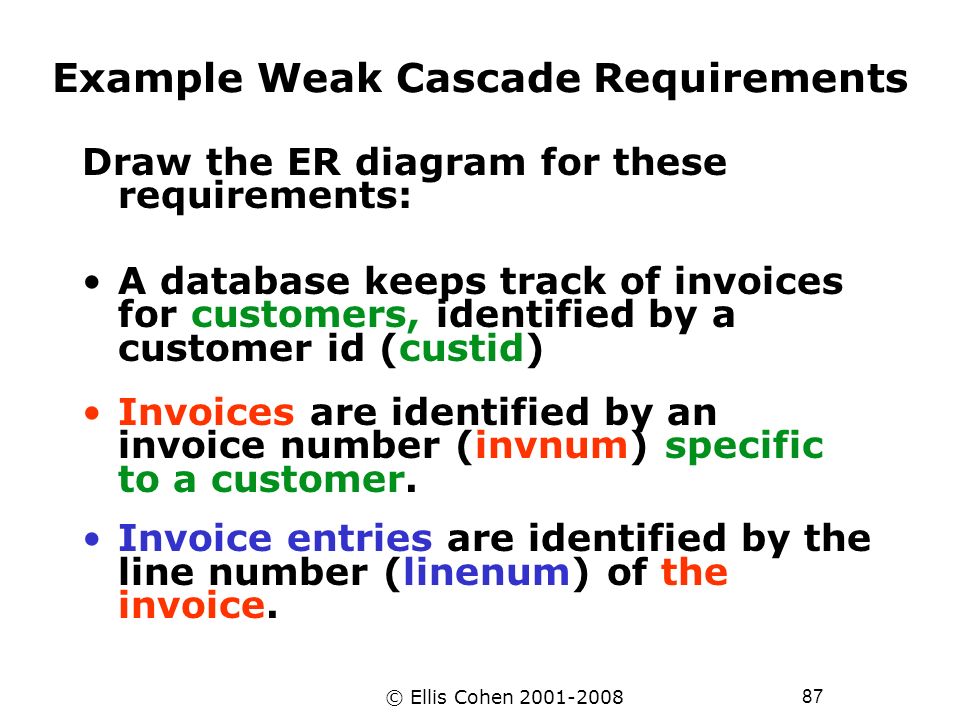 Example Weak Cascade Requirements

Draw the ER diagram for these requirements:

• A database keeps track of invoices for customers, identified by a customer id (custid)

• Invoices are identified by an invoice number (invnum) specific to a customer.

• Invoice entries are identified by the line number (linenum) of the invoice.

© Ellis Cohen 2001-2008

87